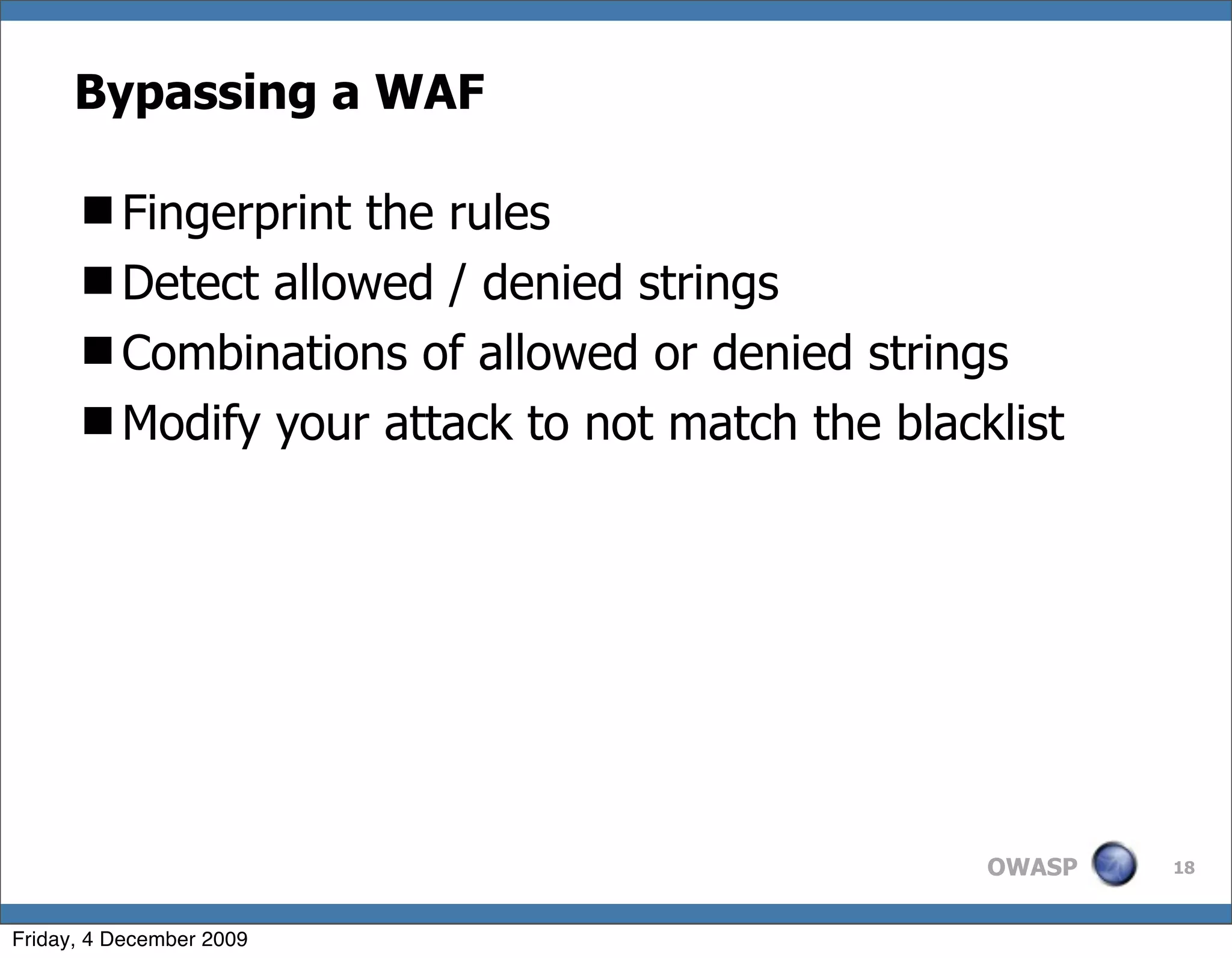 Bypassing a WAF

■ Fingerprint the rules
■ Detect allowed / denied strings
■ Combinations of allowed or denied strings
■ Modify your attack to not match the blacklist

OWASP 18

Friday, 4 December 2009